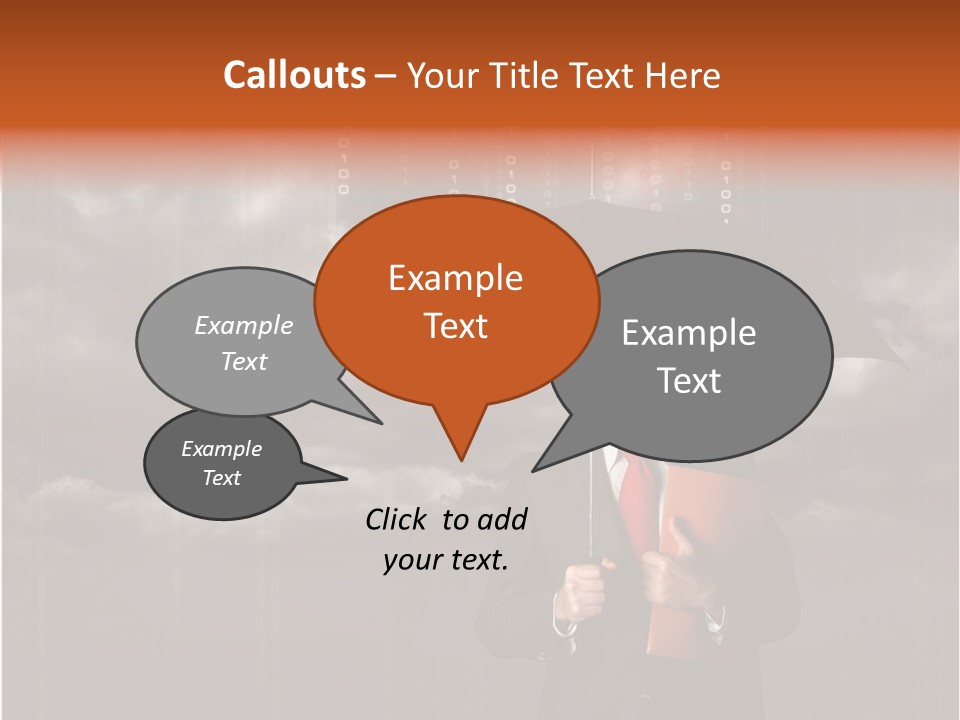 Callouts – Your Title Text Here

Example Text

Example Text

Example Text

Example Text

Click to add your text.